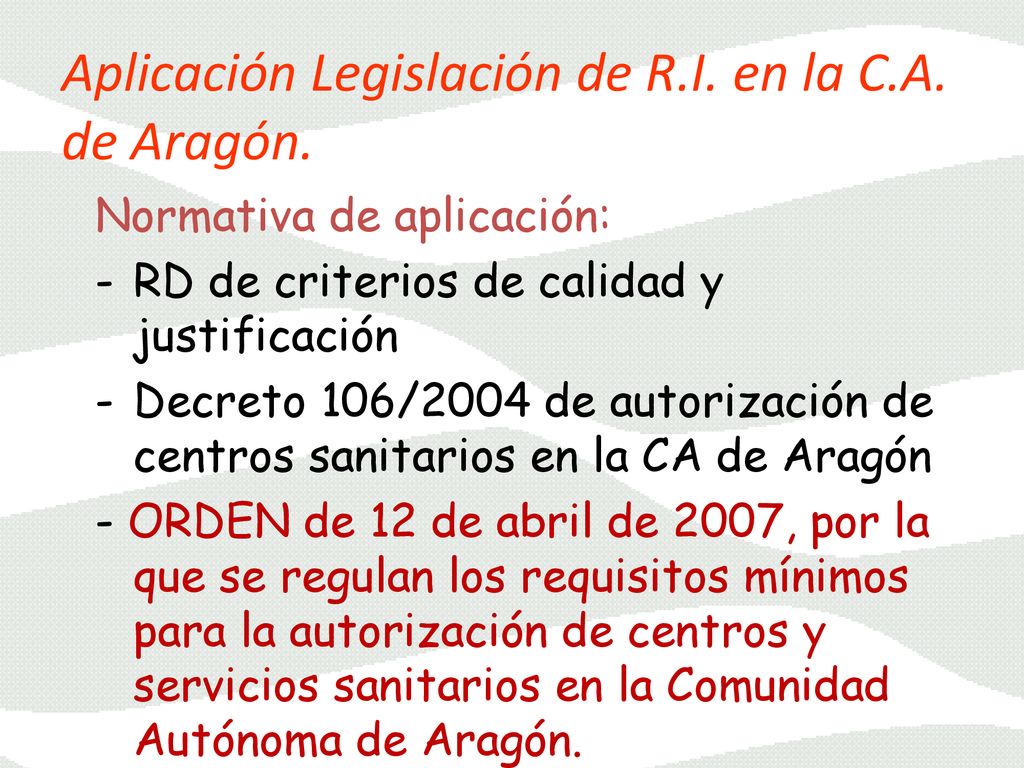 Aplicación Legislación de R.I. en la C.A. de Aragón.

Normativa de aplicación:

- RD de criterios de calidad y justificación
- Decreto 106/2004 de autorización de centros sanitarios en la CA de Aragón
- ORDEN de 12 de abril de 2007, por la que se regulan los requisitos mínimos para la autorización de centros y servicios sanitarios en la Comunidad Autónoma de Aragón.